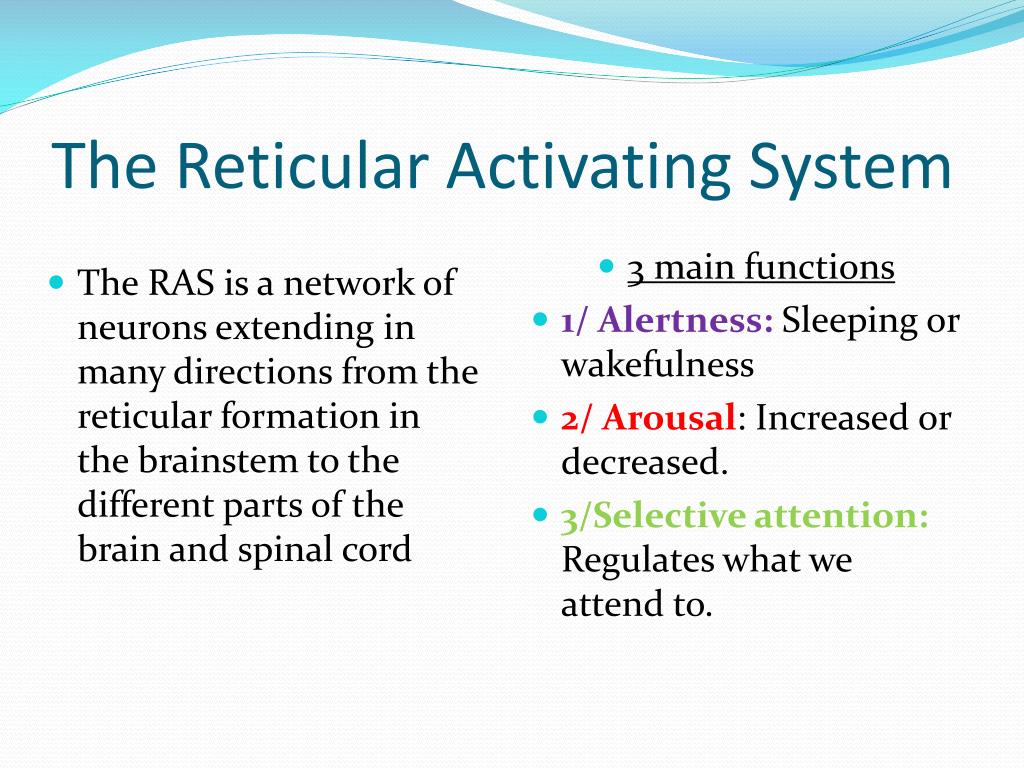 The Reticular Activating System

The RAS is a network of neurons extending in many directions from the reticular formation in the brainstem to the different parts of the brain and spinal cord

3 main functions

1/ Alertness: Sleeping or wakefulness

2/ Arousal: Increased or decreased.

3/Selective attention: Regulates what we attend to.